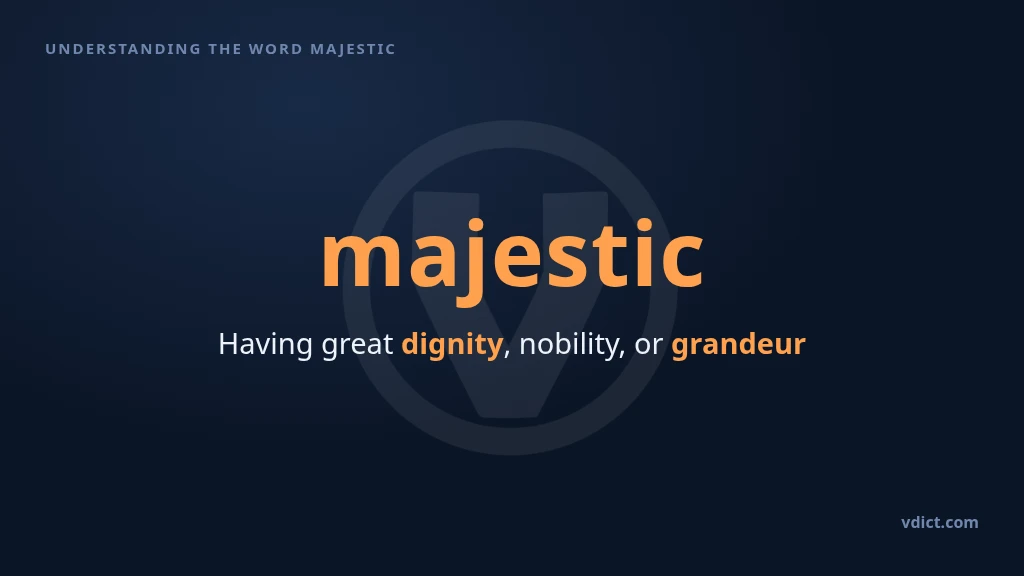 UNDERSTANDING THE WORD MAJESTIC

majestic

Having great dignity, nobility, or grandeur

vdict.com